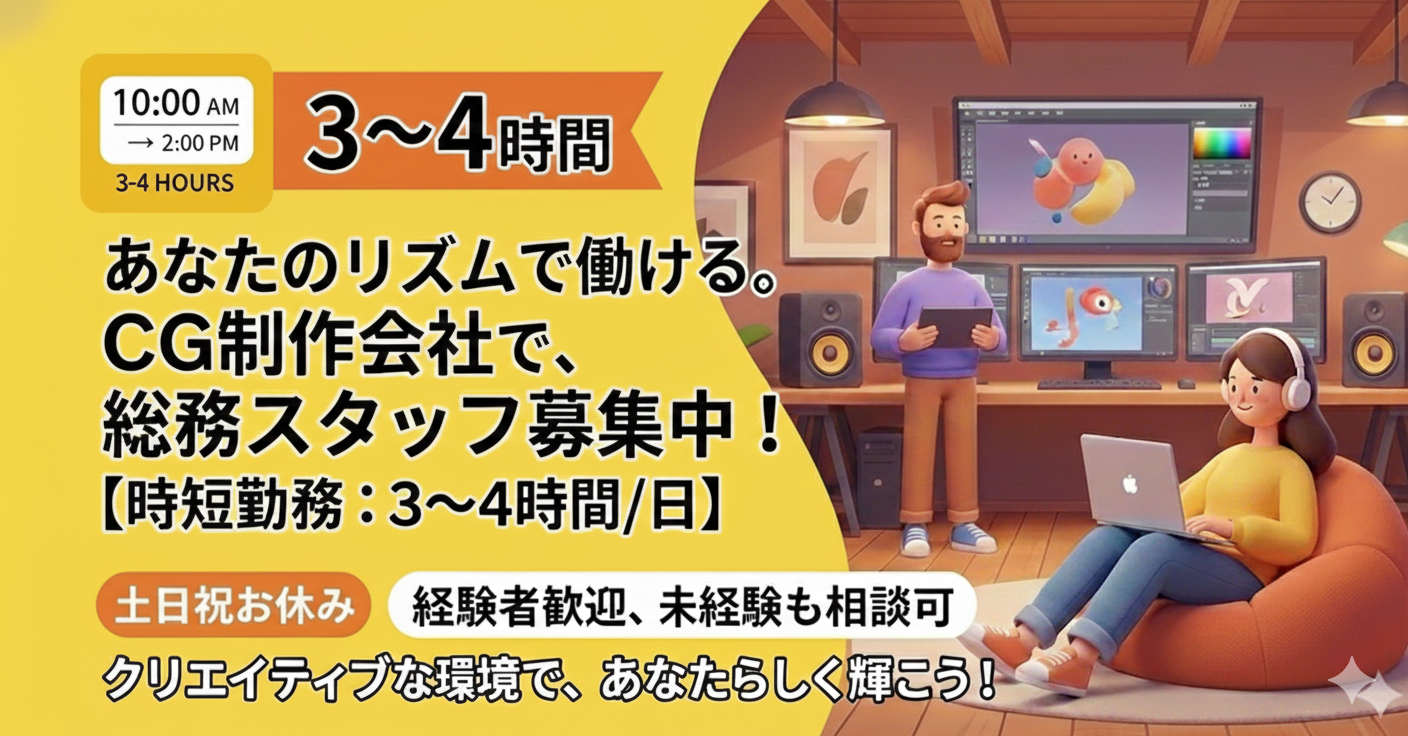 10:00 AM
→ 2:00 PM
3-4 HOURS

3〜4時間

あなたのリズムで働ける。
CG制作会社で、
総務スタッフ募集中！
【時短勤務：3〜4時間/日】

土日祝お休み

経験者歓迎、未経験も相談可

クリエイティブな環境で、あなたらしく輝こう！